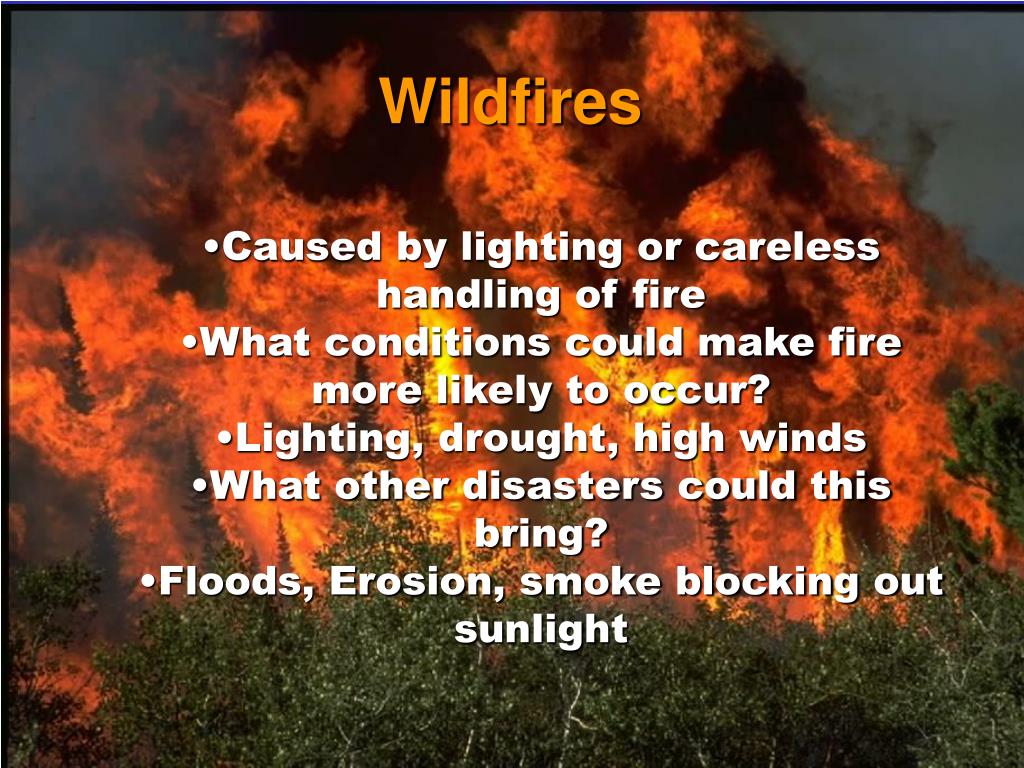 Wildfires

•Caused by lighting or careless handling of fire
•What conditions could make fire more likely to occur?
•Lighting, drought, high winds
•What other disasters could this bring?
•Floods, Erosion, smoke blocking out sunlight